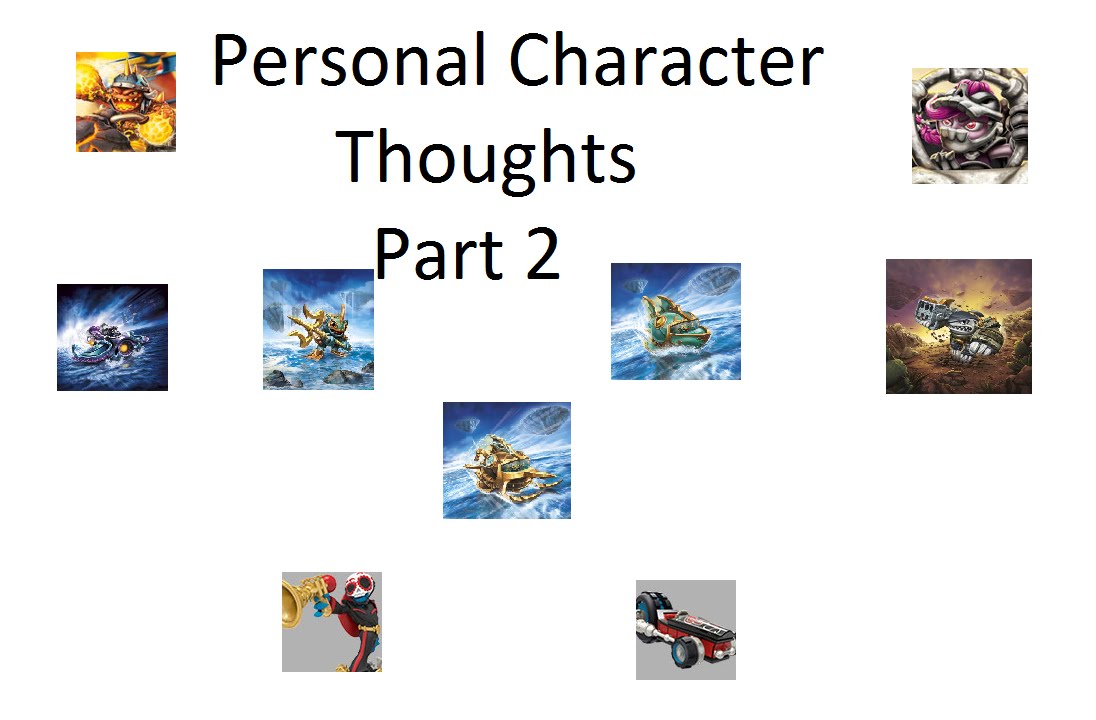 Personal Character Thoughts Part 2